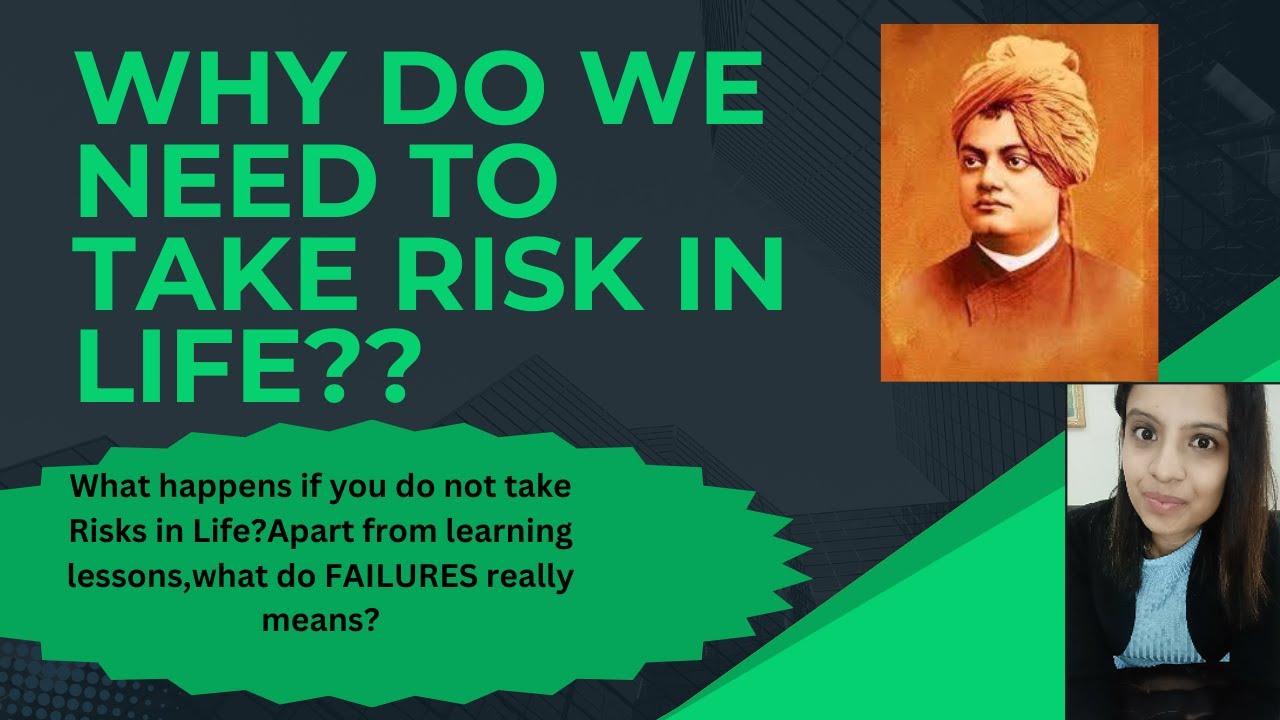 WHY DO WE NEED TO TAKE RISK IN LIFE??

What happens if you do not take Risks in Life?Apart from learning lessons,what do FAILURES really means?